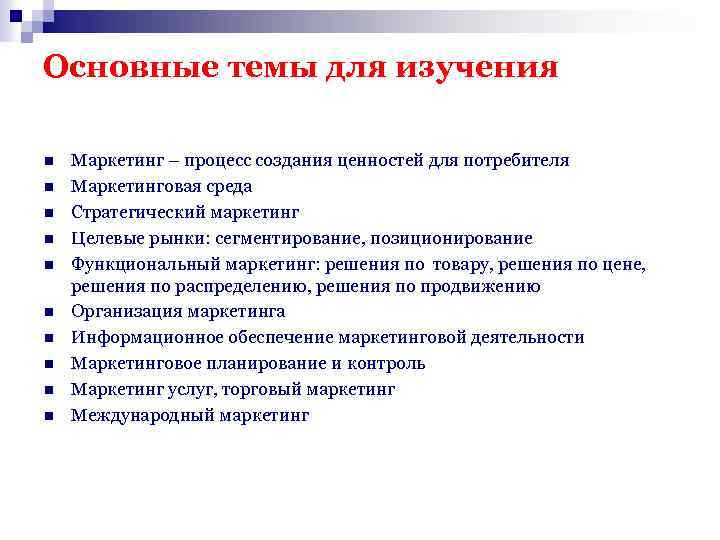 Основные темы для изучения

- Маркетинг – процесс создания ценностей для потребителя
- Маркетинговая среда
- Стратегический маркетинг
- Целевые рынки: сегментирование, позиционирование
- Функциональный маркетинг: решения по товару, решения по цене, решения по распределению, решения по продвижению
- Организация маркетинга
- Информационное обеспечение маркетинговой деятельности
- Маркетинговое планирование и контроль
- Маркетинг услуг, торговый маркетинг
- Международный маркетинг